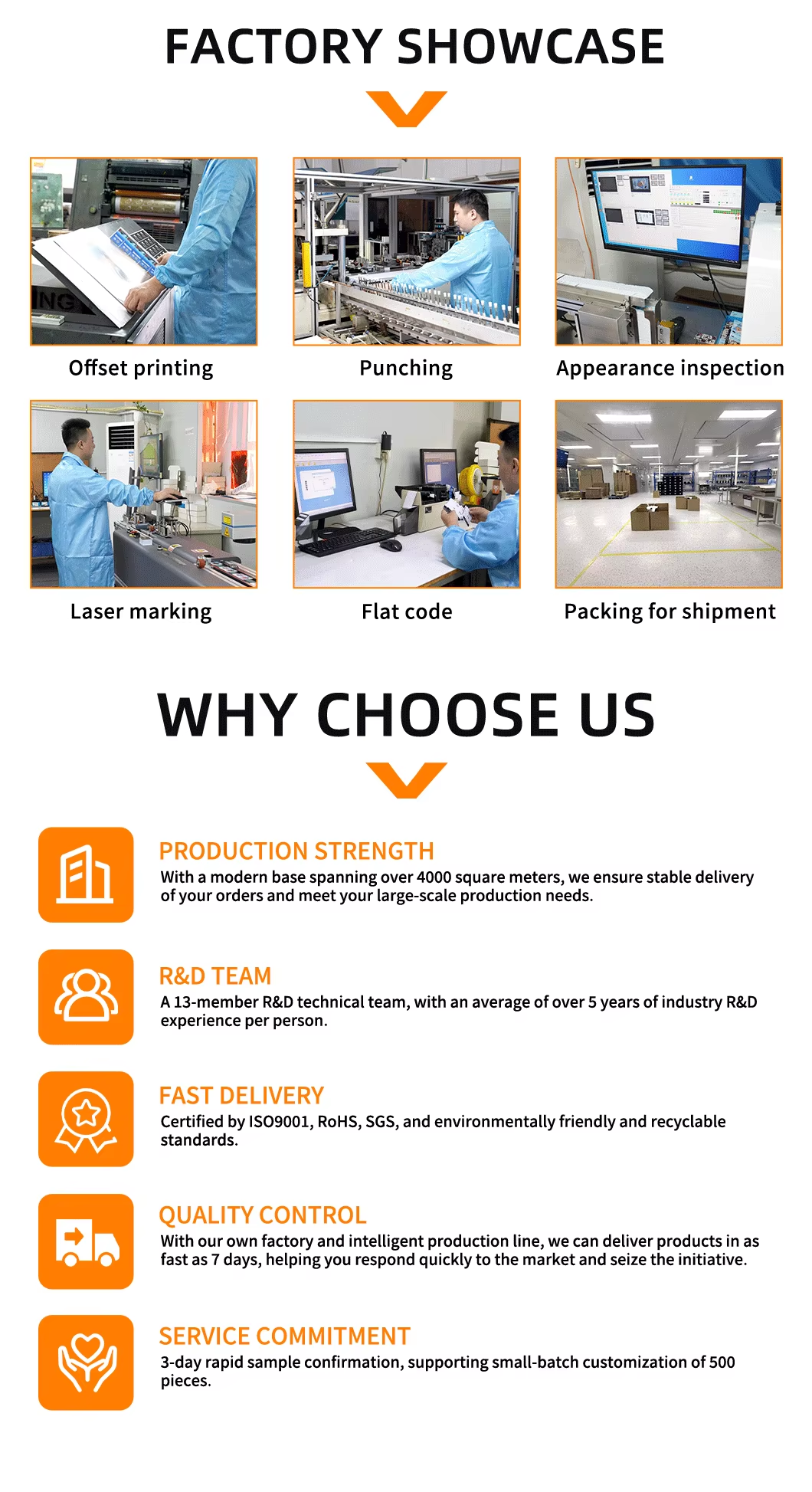 FACTORY SHOWCASE

Offset printing

Punching

Appearance inspection

Laser marking

Flat code

Packing for shipment

WHY CHOOSE US

PRODUCTION STRENGTH
With a modern base spanning over 4000 square meters, we ensure stable delivery of your orders and meet your large-scale production needs.

R&D TEAM
A 13-member R&D technical team, with an average of over 5 years of industry R&D experience per person.

FAST DELIVERY
Certified by ISO9001, RoHS, SGS, and environmentally friendly and recyclable standards.

QUALITY CONTROL
With our own factory and intelligent production line, we can deliver products in as fast as 7 days, helping you respond quickly to the market and seize the initiative.

SERVICE COMMITMENT
3-day rapid sample confirmation, supporting small-batch customization of 500 pieces.